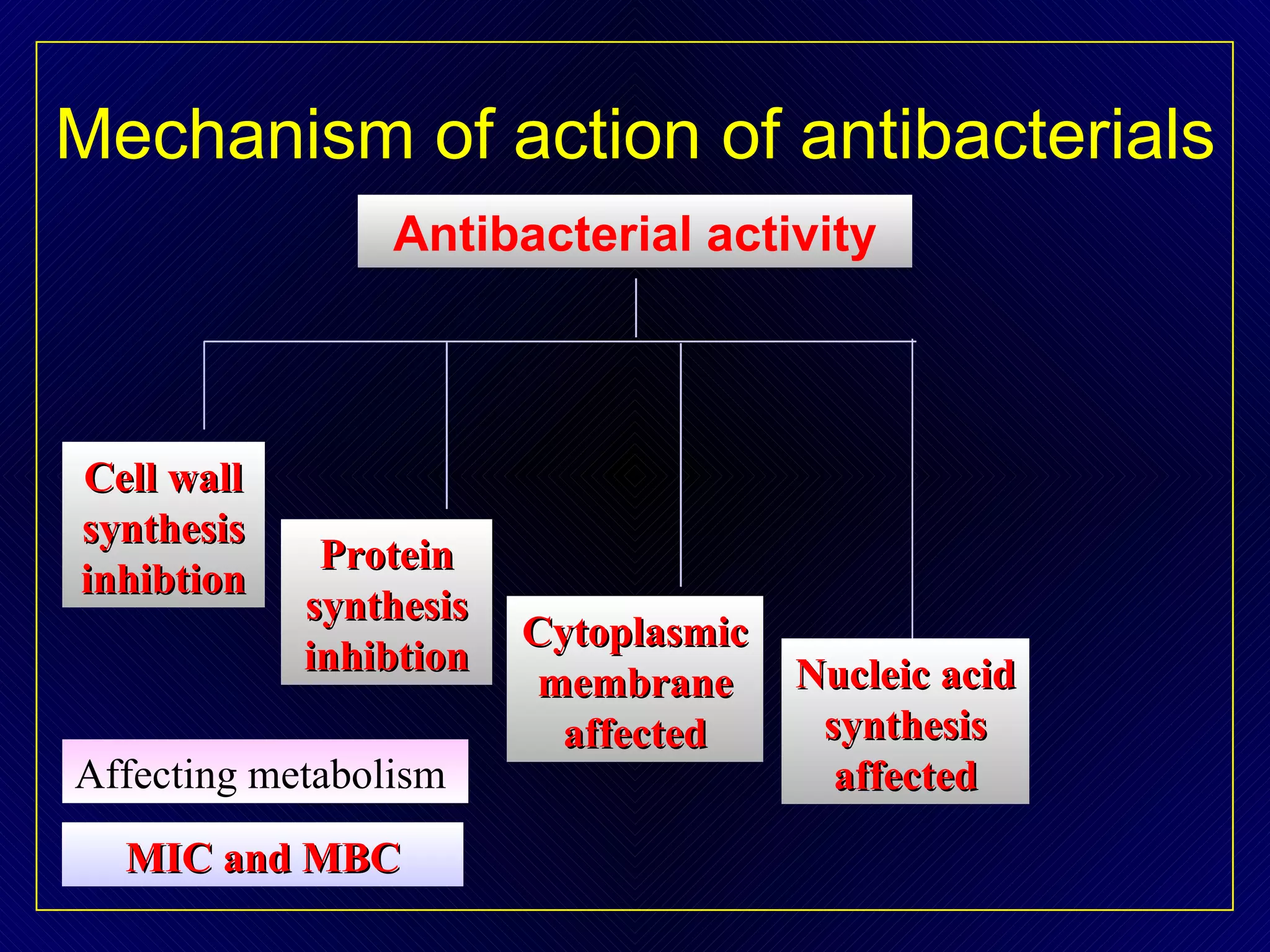 Mechanism of action of antibacterials

Antibacterial activity

Cell wall synthesis inhibtion

Protein synthesis inhibtion

Cytoplasmic membrane affected

Nucleic acid synthesis affected

Affecting metabolism

MIC and MBC